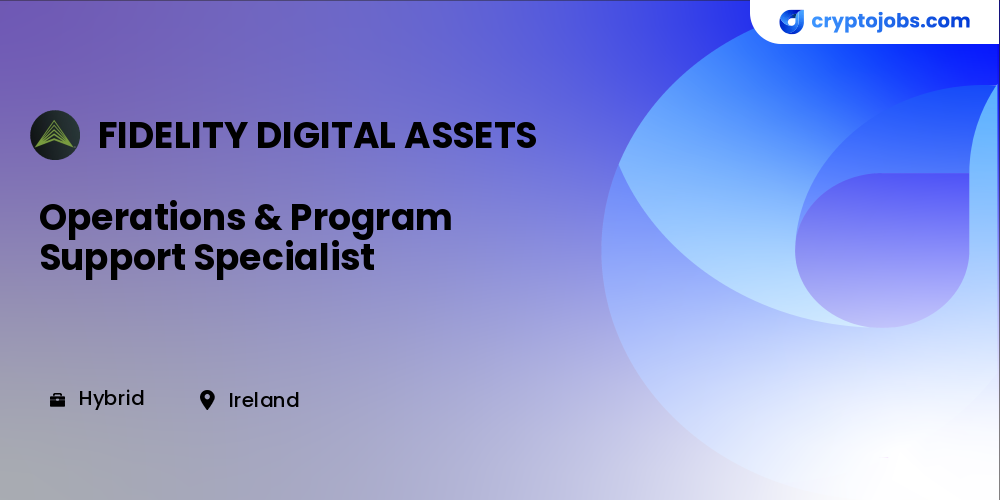 cryptojobs.com

FIDELITY DIGITAL ASSETS

Operations & Program Support Specialist

Hybrid

Ireland